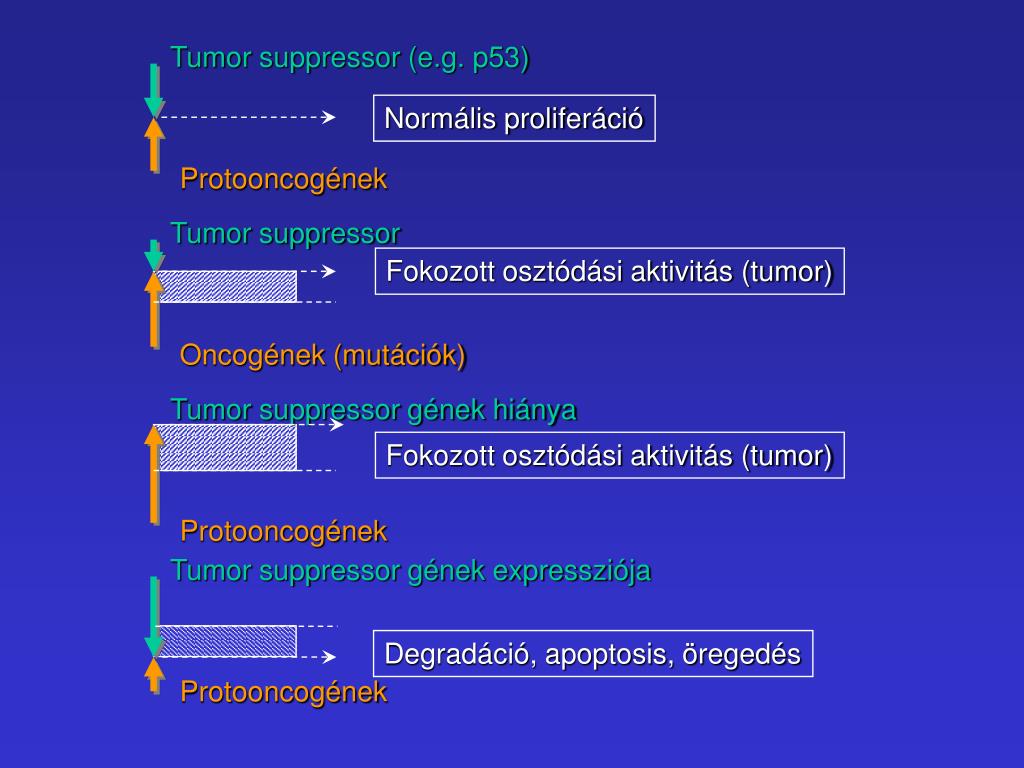 Tumor suppressor (e.g. p53)

Normális proliferáció

Protooncogének

Tumor suppressor

Fokozott osztódási aktivitás (tumor)

Oncogének (mutációk)

Tumor suppressor gének hiánya

Fokozott osztódási aktivitás (tumor)

Protooncogének

Tumor suppressor gének expressziója

Degradáció, apoptosis, öregedés

Protooncogének